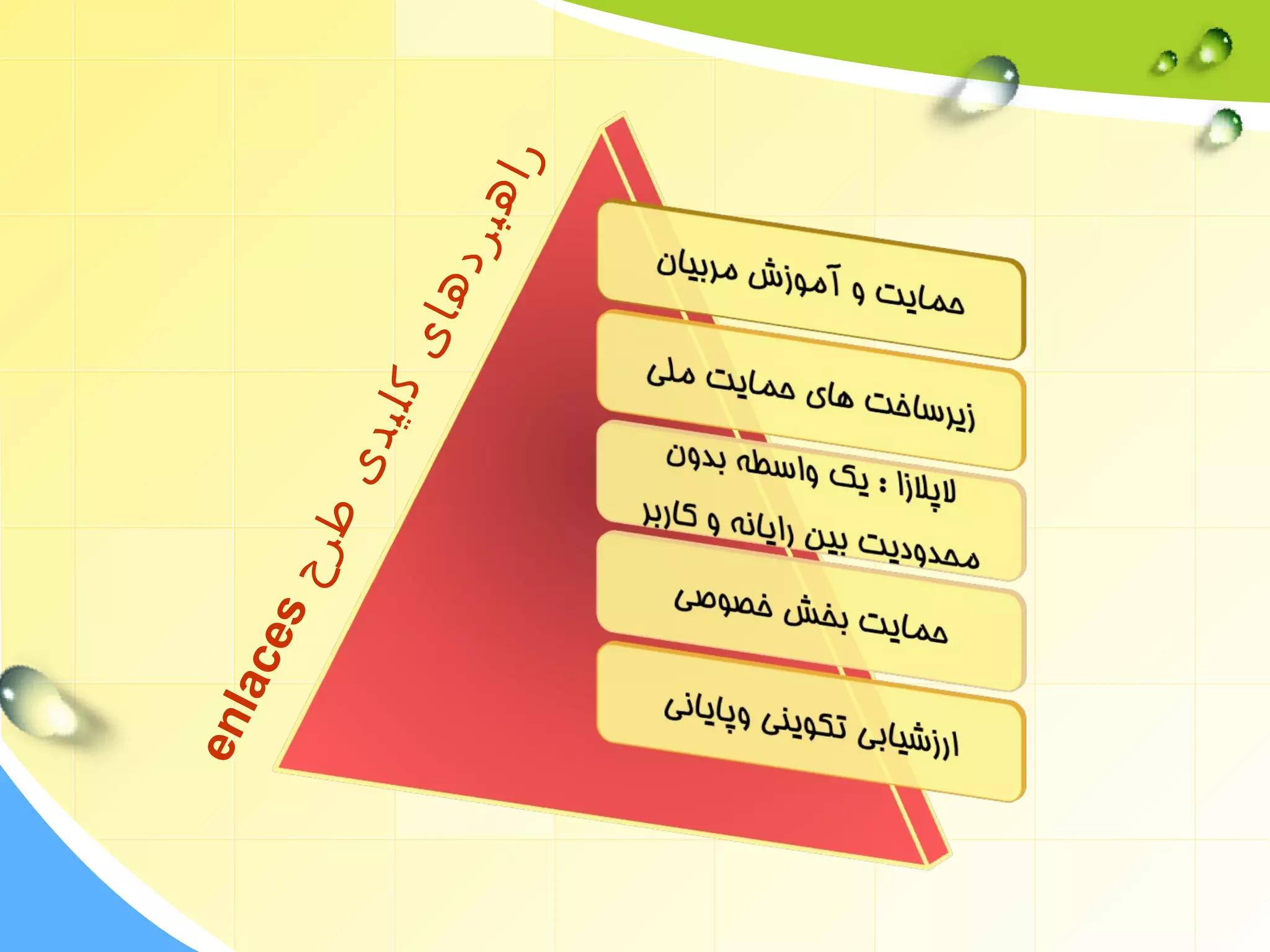 راهبردهای کلیدی طرح enlaces

حمایت و آموزش مربیان

زیرساخت های حمایت ملی

لاپلازا : یک واسطه بدون محدودیت بین رایانه و کاربر

حمایت بخش خصوصی

ارزشیابی تکوینی وپایانی